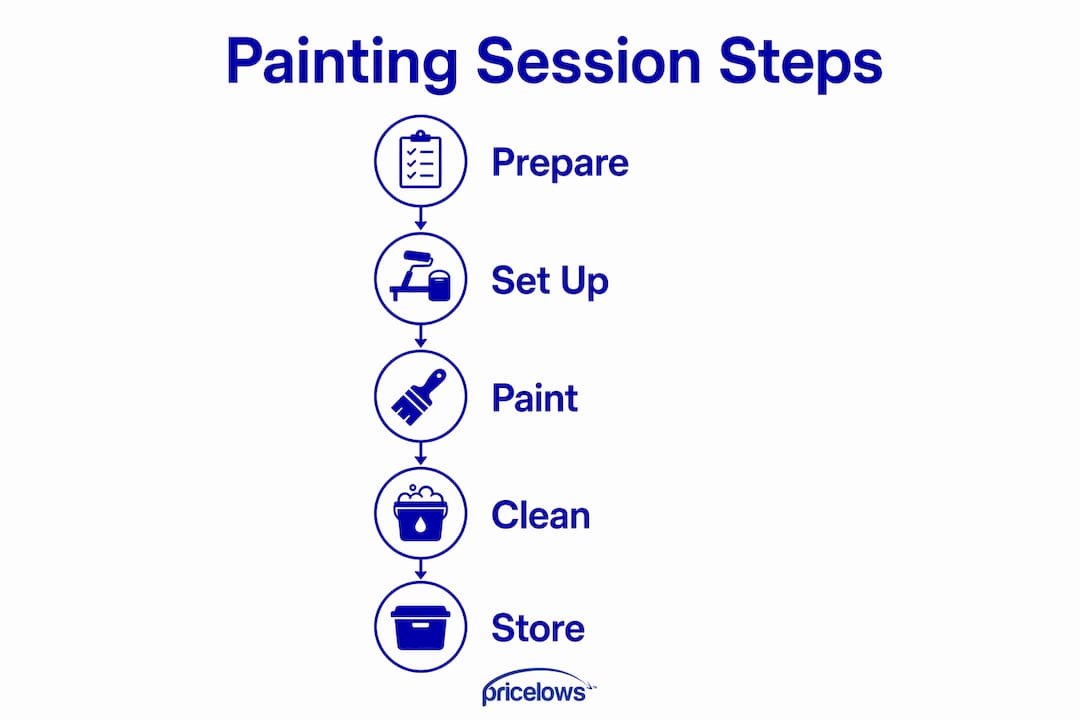 Painting Session Steps

Prepare

Set Up

Paint

Clean

Store

pricelows